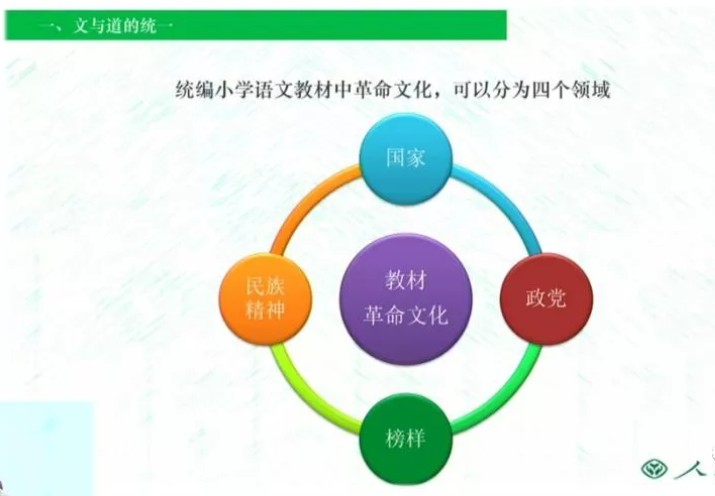 一、文与道的统一

统编小学语文教材中革命文化，可以分为四个领域

国家

民族精神

教材
革命文化

政党

榜样

人